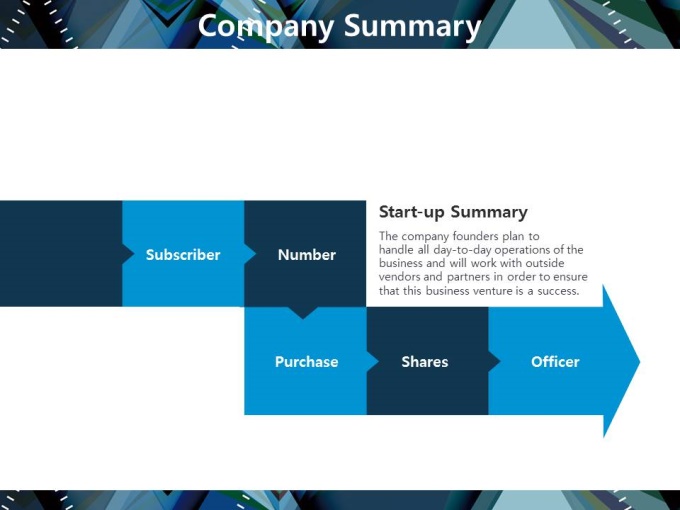 Company Summary

Subscriber

Number

Start-up Summary

The company founders plan to handle all day-to-day operations of the business and will work with outside vendors and partners in order to ensure that this business venture is a success.

Purchase

Shares

Officer